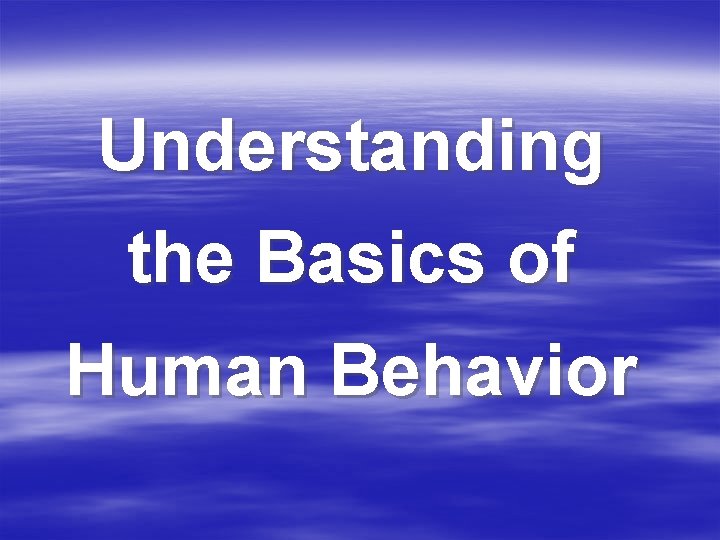 Understanding the Basics of Human Behavior